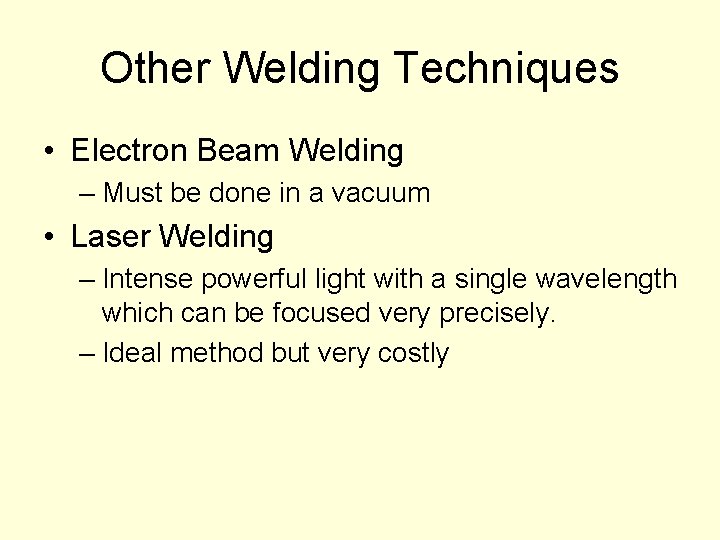 Other Welding Techniques

• Electron Beam Welding
– Must be done in a vacuum

• Laser Welding
– Intense powerful light with a single wavelength which can be focused very precisely.
– Ideal method but very costly